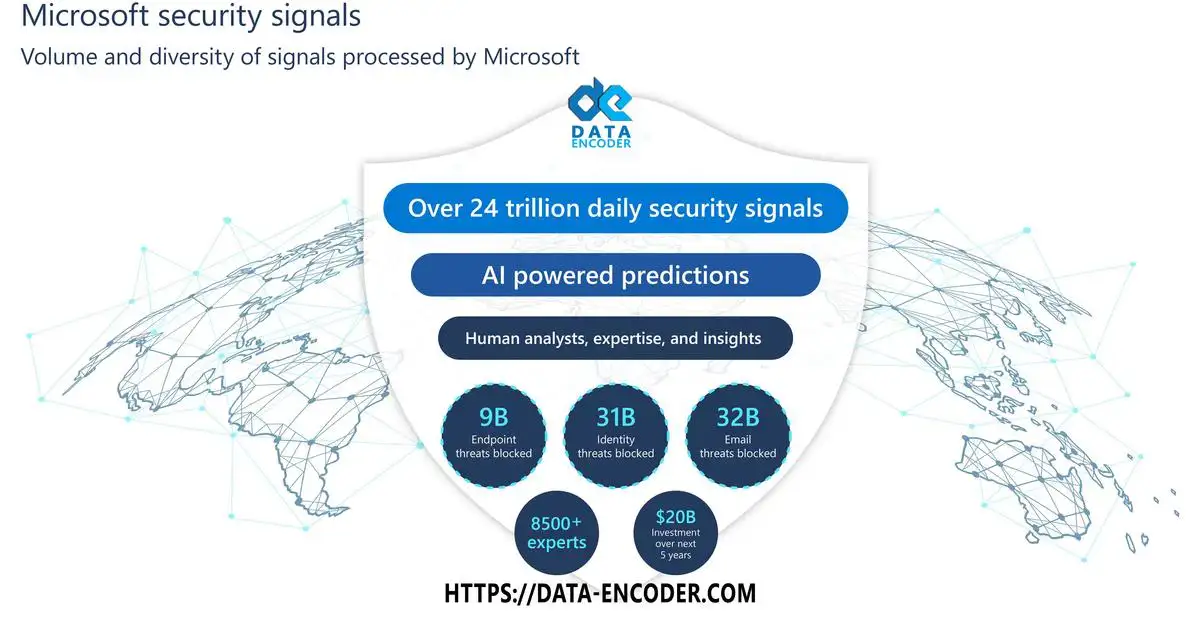 Microsoft security signals

Volume and diversity of signals processed by Microsoft

DATA ENCODER

Over 24 trillion daily security signals

AI powered predictions

Human analysts, expertise, and insights

9B
Endpoint threats blocked

31B
Identity threats blocked

32B
Email threats blocked

8500+ experts

$20B
Investment over next 5 years

HTTPS://DATA-ENCODER.COM